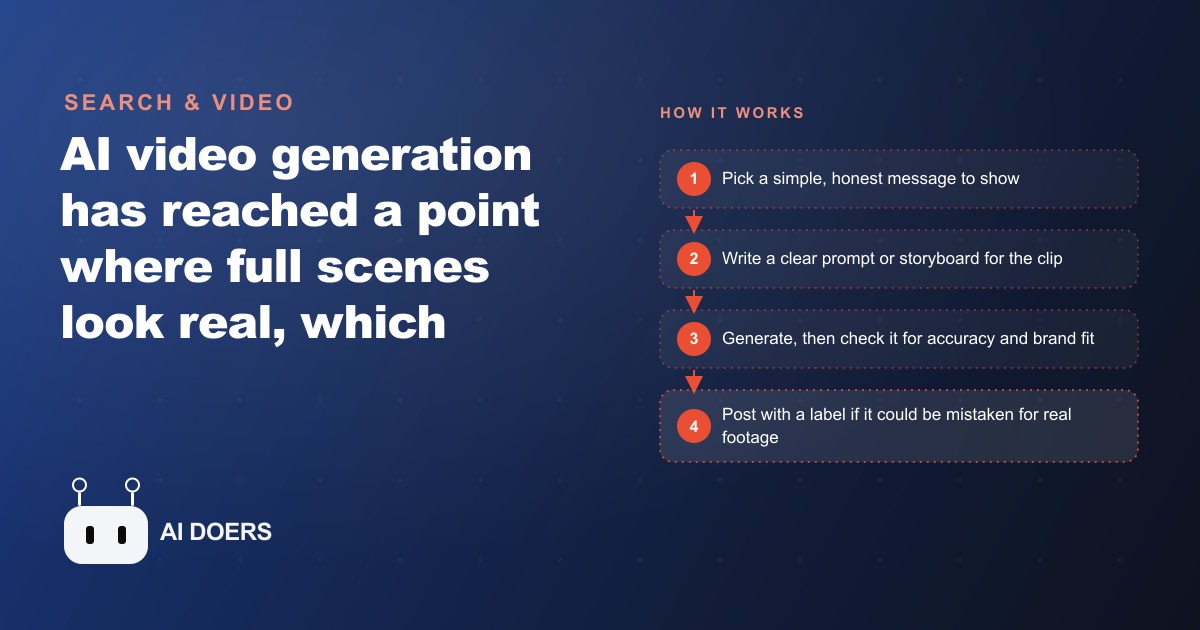 SEARCH & VIDEO

AI video generation has reached a point where full scenes look real, which

AI DOERS

HOW IT WORKS

1 Pick a simple, honest message to show

2 Write a clear prompt or storyboard for the clip

3 Generate, then check it for accuracy and brand fit

4 Post with a label if it could be mistaken for real footage